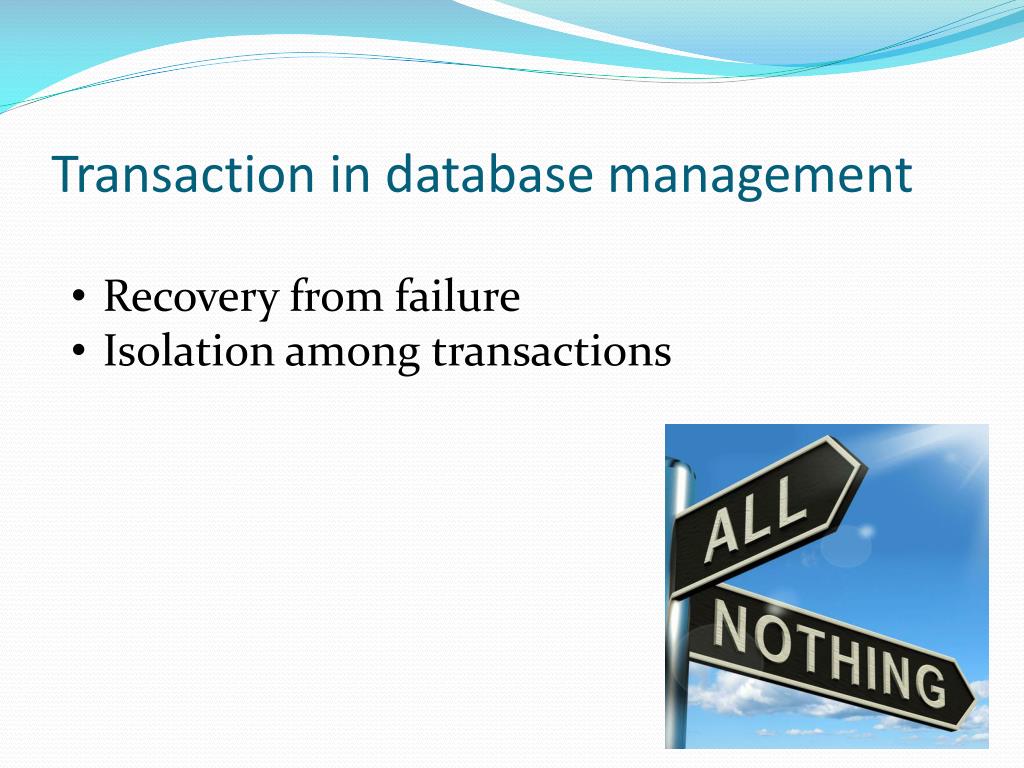 Transaction in database management

• Recovery from failure
• Isolation among transactions

ALL
NOTHING